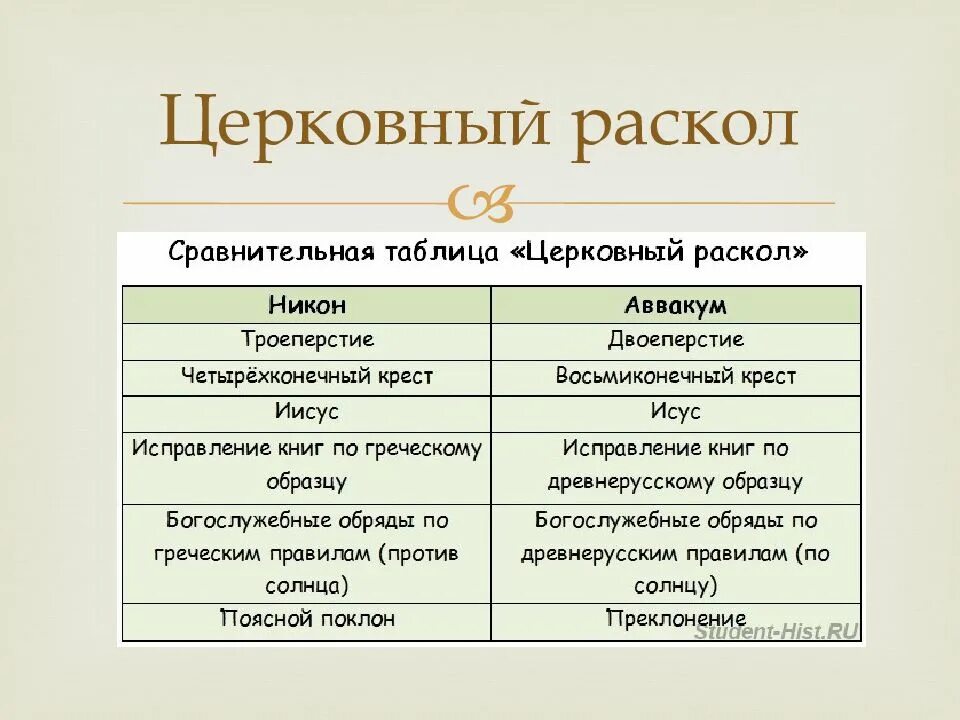 Церковный раскол

Сравнительная таблица «Церковный раскол»

| Никон | Аввакум |
|---|---|
| Троеперстие | Двоеперстие |
| Четырёхконечный крест | Восьмиконечный крест |
| Иисус | Исус |
| Исправление книг по греческому образцу | Исправление книг по древнерусскому образцу |
| Богослужебные обряды по греческим правилам (против солнца) | Богослужебные обряды по древнерусским правилам (по солнцу) |
| Поясной поклон | Преклонение |

Student-Hist.RU